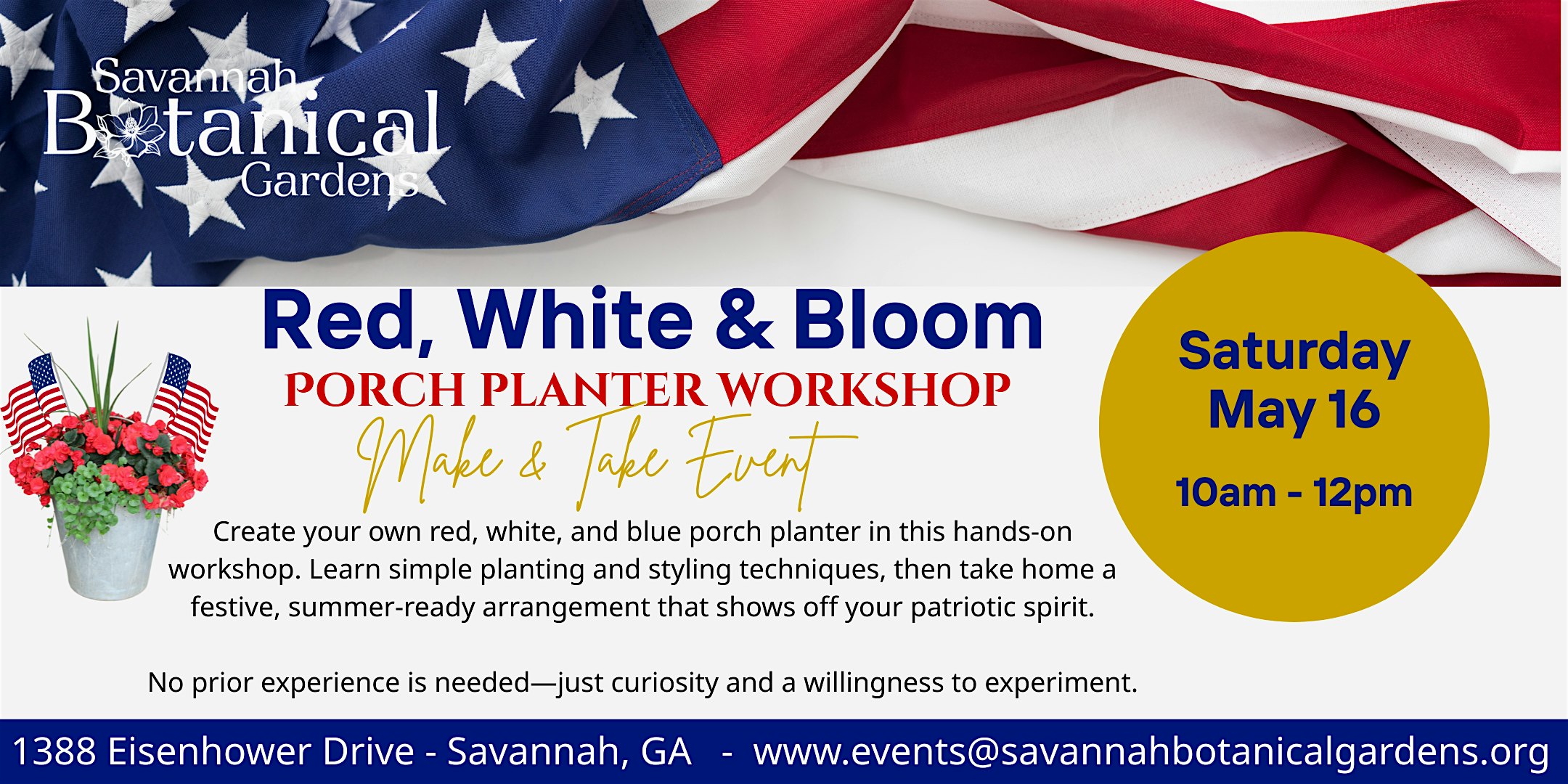 Savannah Botanical Gardens

Red, White & Bloom

PORCH PLANTER WORKSHOP

Make & Take Event

Saturday May 16

10am - 12pm

Create your own red, white, and blue porch planter in this hands-on workshop. Learn simple planting and styling techniques, then take home a festive, summer-ready arrangement that shows off your patriotic spirit.

No prior experience is needed—just curiosity and a willingness to experiment.

1388 Eisenhower Drive - Savannah, GA - www.events@savannahbotanicalgardens.org